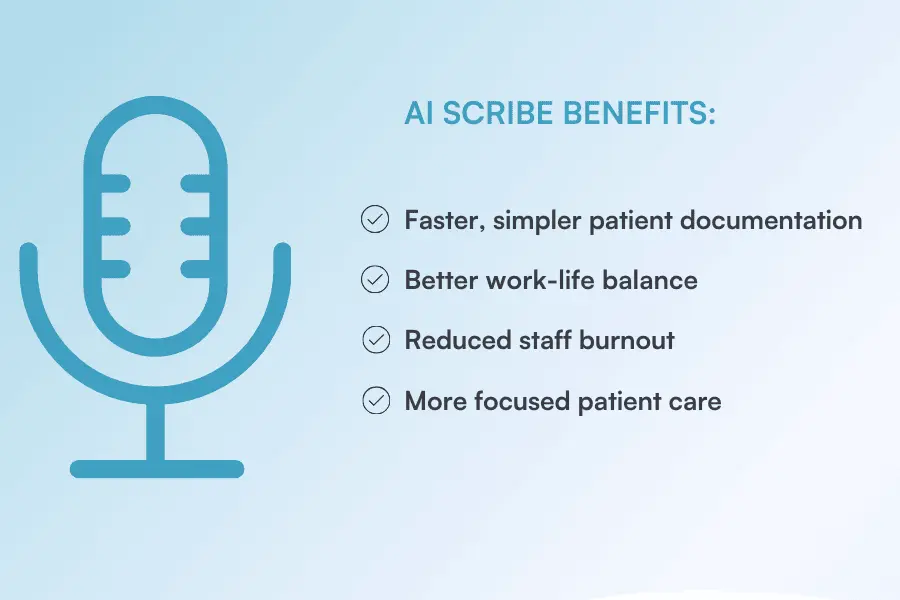 AI SCRIBE BENEFITS:

Faster, simpler patient documentation

Better work-life balance

Reduced staff burnout

More focused patient care